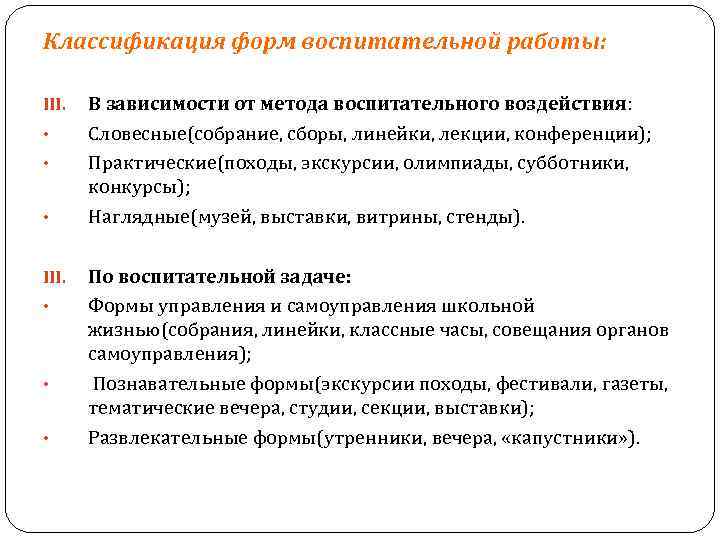 Классификация форм воспитательной работы:

III. В зависимости от метода воспитательного воздействия:

• Словесные(собрание, сборы, линейки, лекции, конференции);

• Практические(походы, экскурсии, олимпиады, субботники, конкурсы);

• Наглядные(музей, выставки, витрины, стенды).

III. По воспитательной задаче:

• Формы управления и самоуправления школьной жизнью(собрания, линейки, классные часы, совещания органов самоуправления);

• Познавательные формы(экскурсии походы, фестивали, газеты, тематические вечера, студии, секции, выставки);

• Развлекательные формы(утренники, вечера, «капустники»).